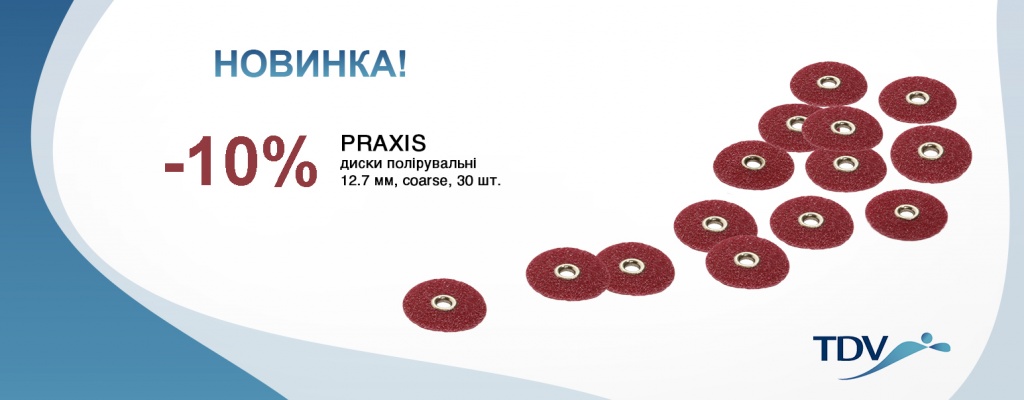 НОВИНКА!

-10%

PRAXIS
диски полірувальні
12.7 мм, coarse, 30 шт.

TDV